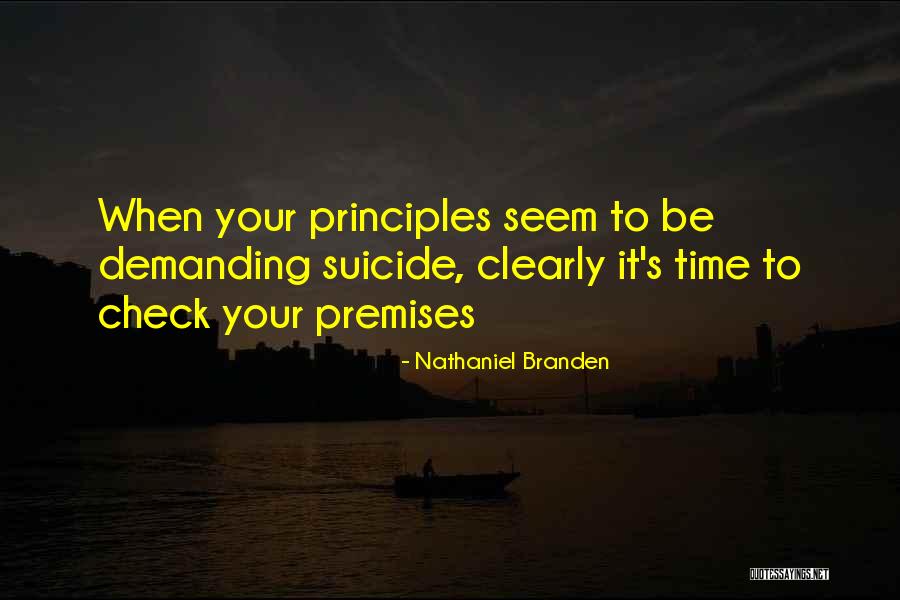 When your principles seem to be demanding suicide, clearly it's time to check your premises

- Nathaniel Branden

QUOTESSAYINGS.NET